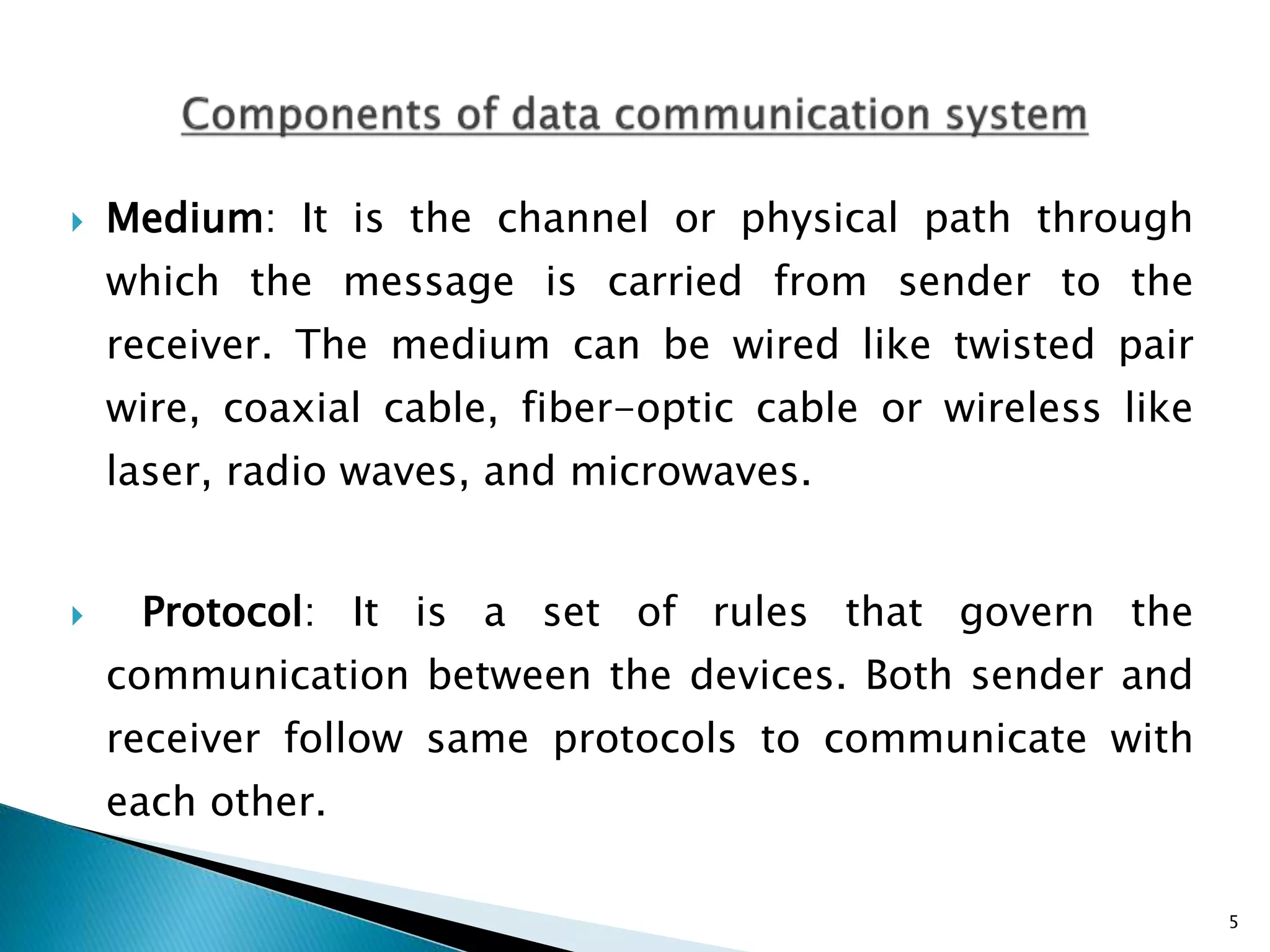 Components of data communication system

Medium: It is the channel or physical path through which the message is carried from sender to the receiver. The medium can be wired like twisted pair wire, coaxial cable, fiber-optic cable or wireless like laser, radio waves, and microwaves.

Protocol: It is a set of rules that govern the communication between the devices. Both sender and receiver follow same protocols to communicate with each other.

5